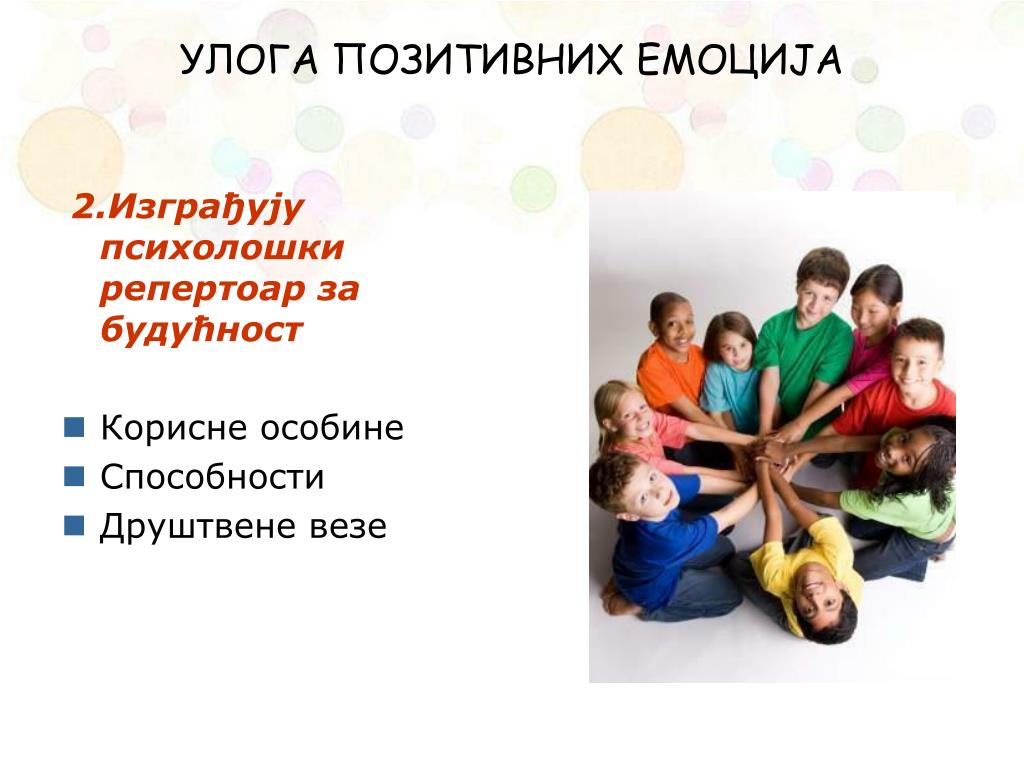 УЛОГА ПОЗИТИВНИХ ЕМОЦИЈА

2.Изграђују психолошки репертоар за будућност

Корисне особине
Способности
Друштвене везе